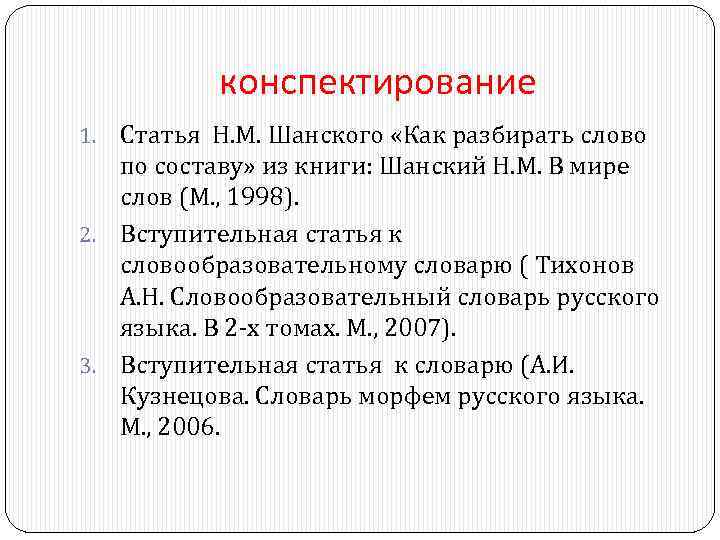 конспектирование

1. Статья Н.М. Шанского «Как разбирать слово по составу» из книги: Шанский Н.М. В мире слов (М., 1998).
2. Вступительная статья к словообразовательному словарю ( Тихонов А.Н. Словообразовательный словарь русского языка. В 2-х томах. М., 2007).
3. Вступительная статья к словарю (А.И. Кузнецова. Словарь морфем русского языка. М., 2006.